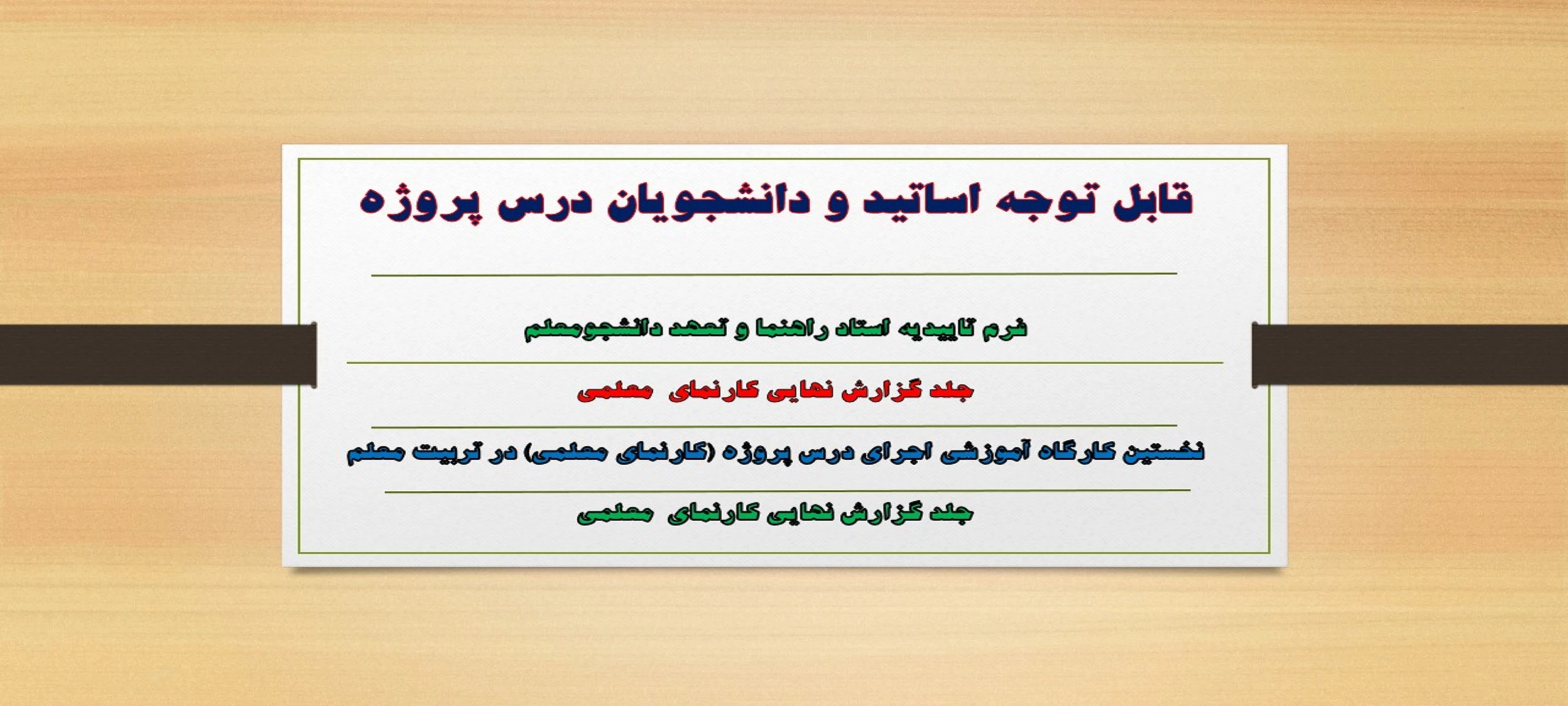 قابل توجه اساتید و دانشجویان درس پروژه

فرم تاییدیه استاد راهنما و تعهد دانشجومعلم

جلد گزارش نهایی کارنمای معلمی

نخستین کارگاه آموزشی اجرای درس پروژه (کارنمای معلمی) در تربیت معلم

جلد گزارش نهایی کارنمای معلمی